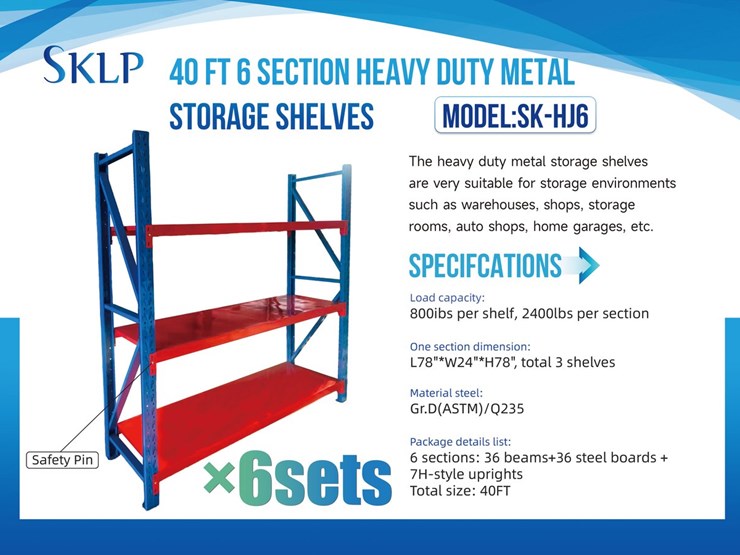 SKLP

40 FT 6 SECTION HEAVY DUTY METAL STORAGE SHELVES

MODEL:SK-HJ6

The heavy duty metal storage shelves are very suitable for storage environments such as warehouses, shops, storage rooms, auto shops, home garages, etc.

SPECIFCATIONS

Load capacity:
800ibs per shelf, 2400lbs per section

One section dimension:
L78"*W24"*H78", total 3 shelves

Material steel:
Gr.D(ASTM)/Q235

Package details list:
6 sections: 36 beams+36 steel boards + 7H-style uprights
Total size: 40FT

Safety Pin

×6sets